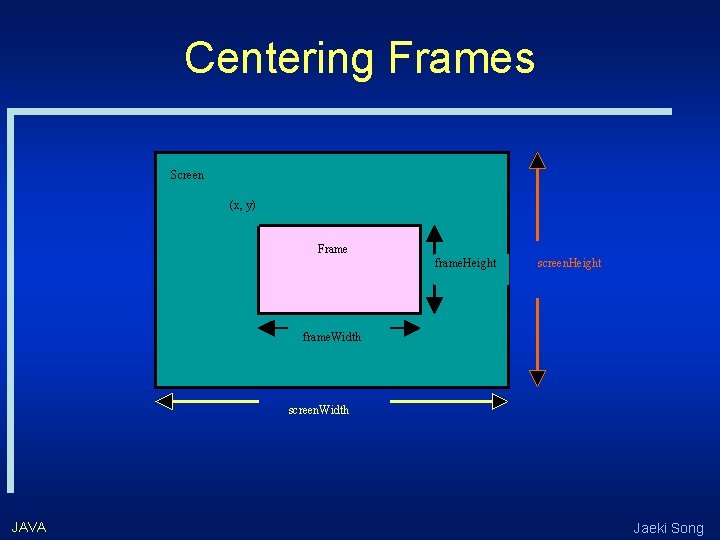 Centering Frames

Screen

(x, y)

Frame

frameHeight

screenHeight

frameWidth

screenWidth

JAVA

Jaeki Song